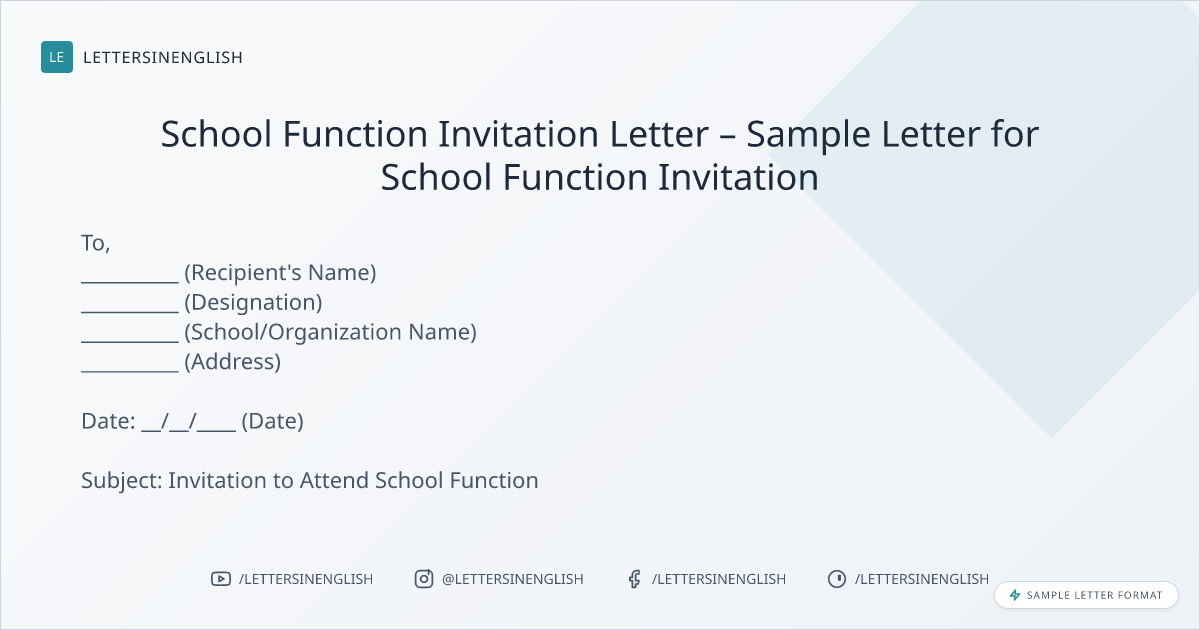 LE LETTERSINENGLISH

School Function Invitation Letter – Sample Letter for School Function Invitation

To,
__________ (Recipient's Name)
__________ (Designation)
__________ (School/Organization Name)
__________ (Address)

Date: __/__/____ (Date)

Subject: Invitation to Attend School Function

/LETTERSINENGLISH @LETTERSINENGLISH /LETTERSINENGLISH /LETTERSINENGLISH

SAMPLE LETTER FORMAT